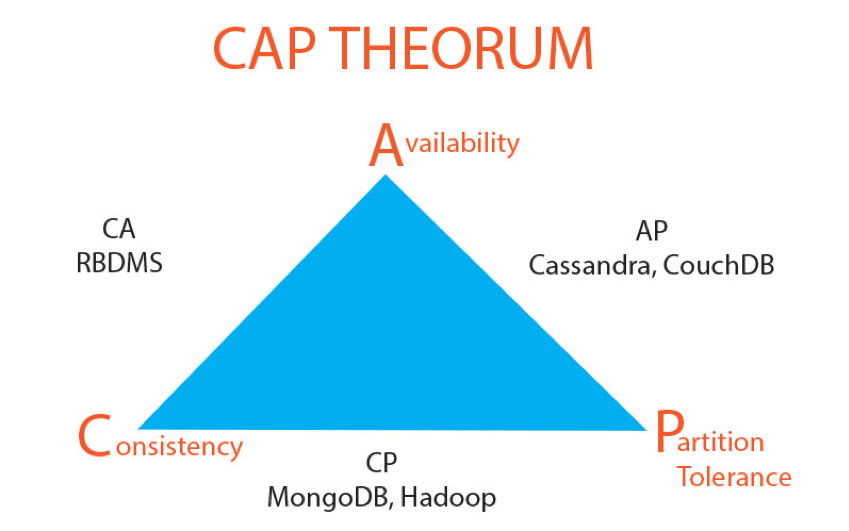 CAP THEORUM

Availability

CA
RBDMS

AP
Cassandra, CouchDB

Consistency

CP
MongoDB, Hadoop

Partition
Tolerance